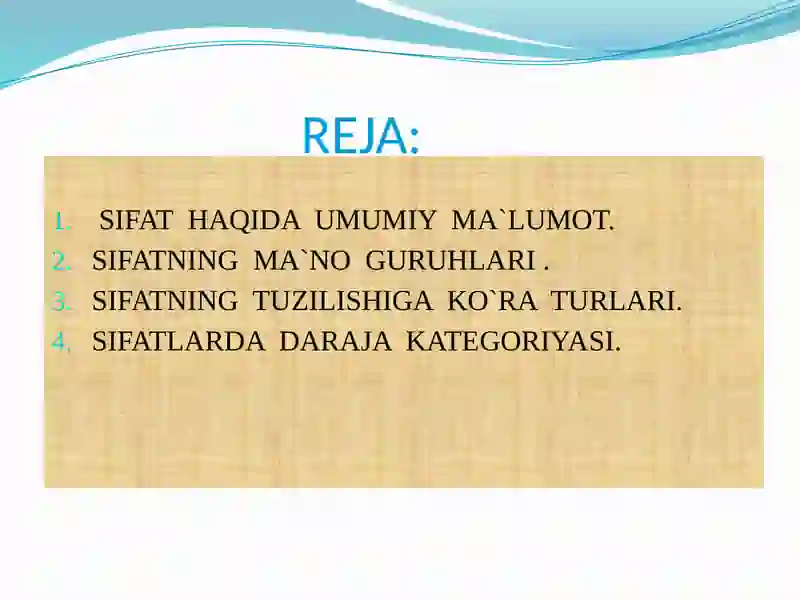 REJA:

1. SIFAT HAQIDA UMUMIY MA`LUMOT.
2. SIFATNING MA`NO GURUHLARI .
3. SIFATNING TUZILISHIGA KO`RA TURLARI.
4. SIFATLARDA DARAJA KATEGORIYASI.